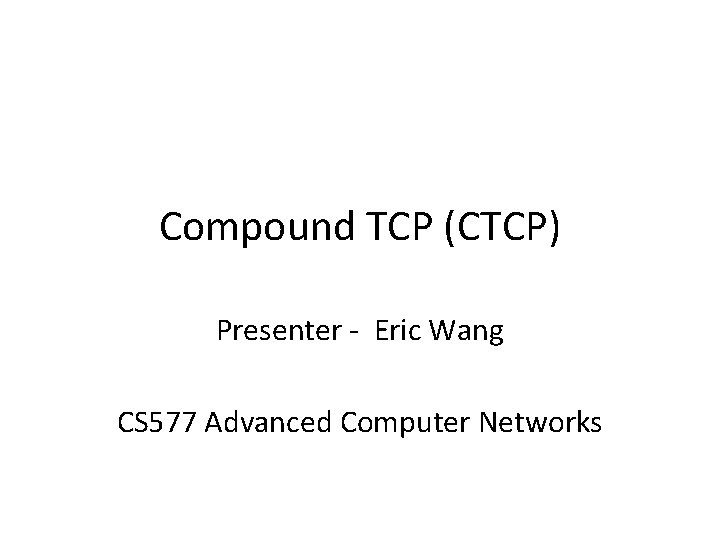 Compound TCP (CTCP)

Presenter - Eric Wang

CS577 Advanced Computer Networks